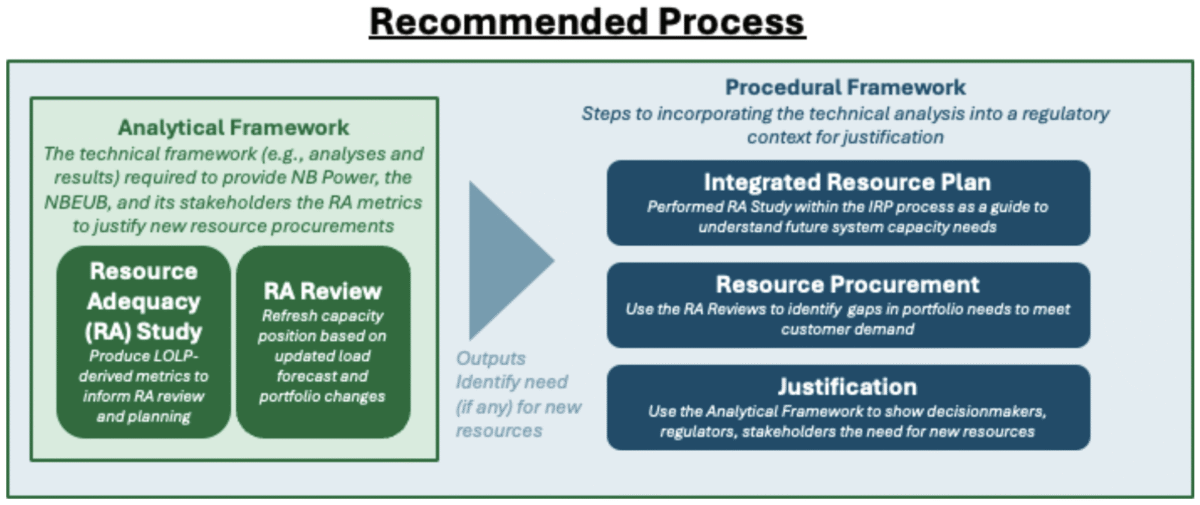 Recommended Process

Analytical Framework

The technical framework (e.g., analyses and results) required to provide NB Power, the NBEUB, and its stakeholders the RA metrics to justify new resource procurements

Resource Adequacy (RA) Study

Produce LOLP-derived metrics to inform RA review and planning

RA Review

Refresh capacity position based on updated load forecast and portfolio changes

Outputs Identify need (if any) for new resources

Procedural Framework

Steps to incorporating the technical analysis into a regulatory context for justification

Integrated Resource Plan

Performed RA Study within the IRP process as a guide to understand future system capacity needs

Resource Procurement

Use the RA Reviews to identify gaps in portfolio needs to meet customer demand

Justification

Use the Analytical Framework to show decisionmakers, regulators, stakeholders the need for new resources